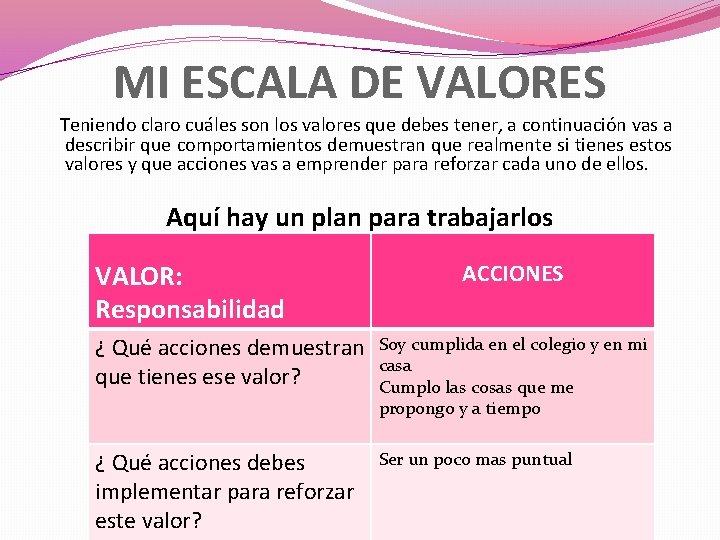 MI ESCALA DE VALORES

Teniendo claro cuáles son los valores que debes tener, a continuación vas a describir que comportamientos demuestran que realmente si tienes estos valores y que acciones vas a emprender para reforzar cada uno de ellos.

Aquí hay un plan para trabajarlos

| VALOR: Responsabilidad | ACCIONES |
|---|---|
| ¿ Qué acciones demuestran que tienes ese valor? | Soy cumplida en el colegio y en mi casa Cumplo las cosas que me propongo y a tiempo |
| ¿ Qué acciones debes implementar para reforzar este valor? | Ser un poco mas puntual |